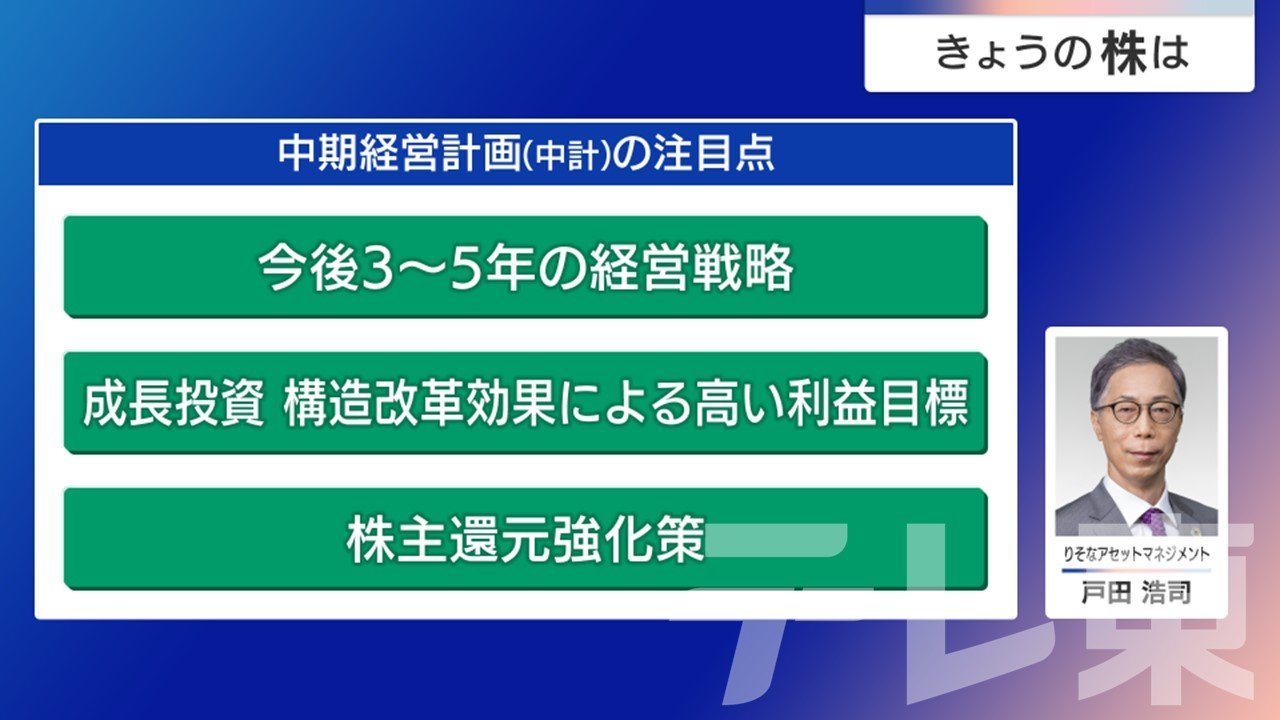 きょうの株は

中期経営計画(中計)の注目点

今後3～5年の経営戦略

成長投資 構造改革効果による高い利益目標

株主還元強化策

りそなアセットマネジメント
戸田 浩司

テレ東